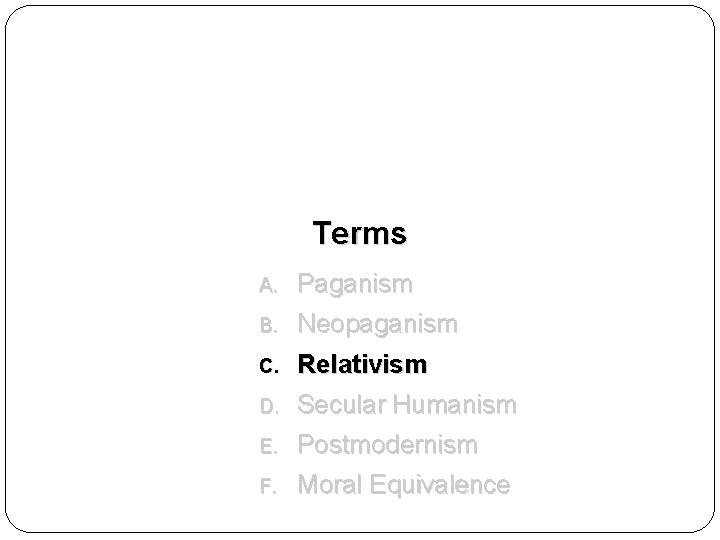 Terms

A. Paganism
B. Neopaganism
C. Relativism
D. Secular Humanism
E. Postmodernism
F. Moral Equivalence